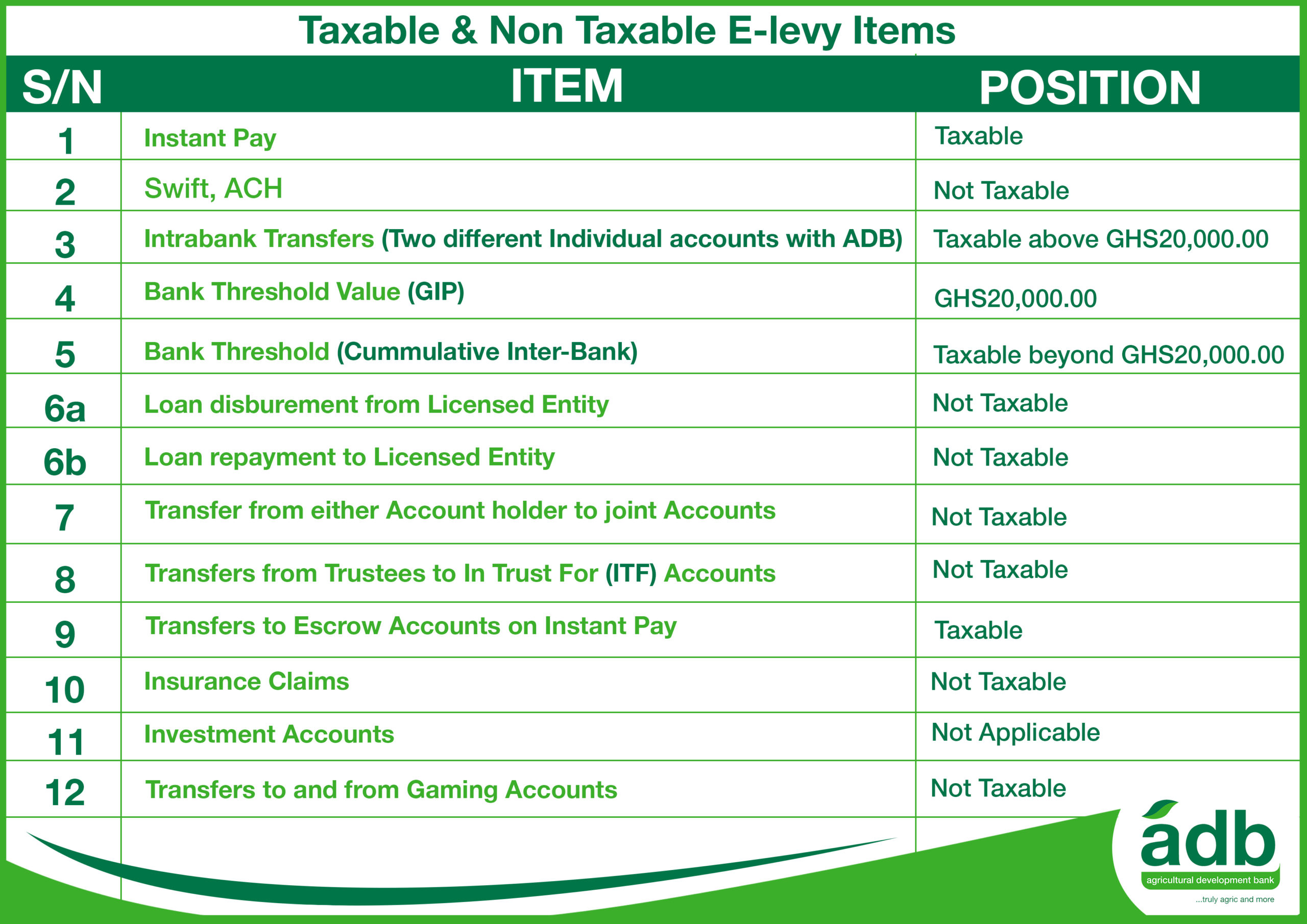 Taxable & Non Taxable E-levy Items

| S/N | ITEM | POSITION |
|---|---|---|
| 1 | Instant Pay | Taxable |
| 2 | Swift, ACH | Not Taxable |
| 3 | Intrabank Transfers (Two different Individual accounts with ADB) | Taxable above GHS20,000.00 |
| 4 | Bank Threshold Value (GIP) | GHS20,000.00 |
| 5 | Bank Threshold (Cummulative Inter-Bank) | Taxable beyond GHS20,000.00 |
| 6a | Loan disburement from Licensed Entity | Not Taxable |
| 6b | Loan repayment to Licensed Entity | Not Taxable |
| 7 | Transfer from either Account holder to joint Accounts | Not Taxable |
| 8 | Transfers from Trustees to In Trust For (ITF) Accounts | Not Taxable |
| 9 | Transfers to Escrow Accounts on Instant Pay | Taxable |
| 10 | Insurance Claims | Not Taxable |
| 11 | Investment Accounts | Not Applicable |
| 12 | Transfers to and from Gaming Accounts | Not Taxable |

adb
agricultural development bank
...truly agric and more